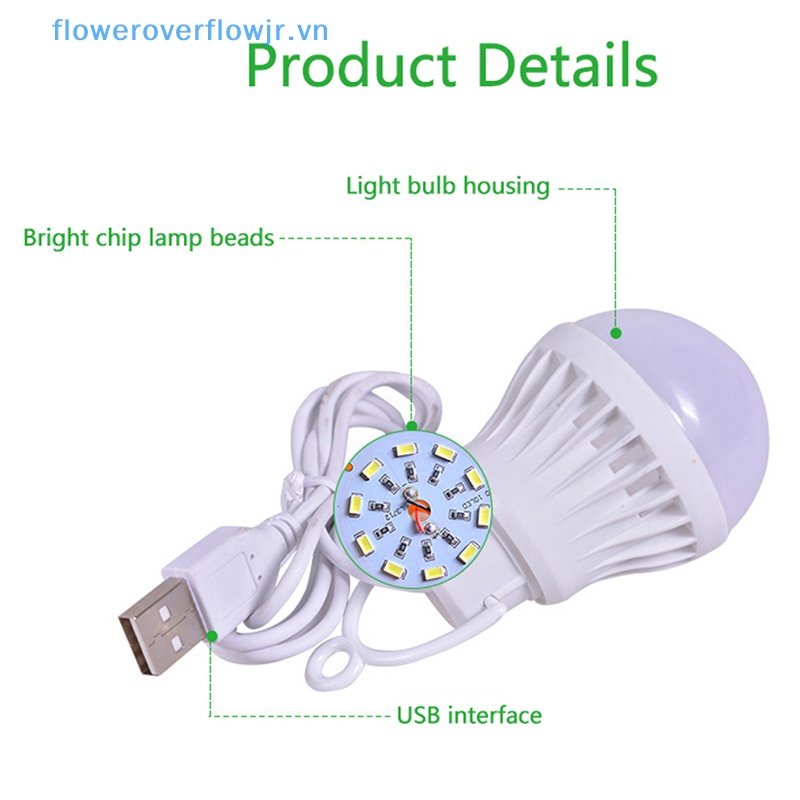 floweroverflowjr.vn
Product Details

Light bulb housing

Bright chip lamp beads

USB interface